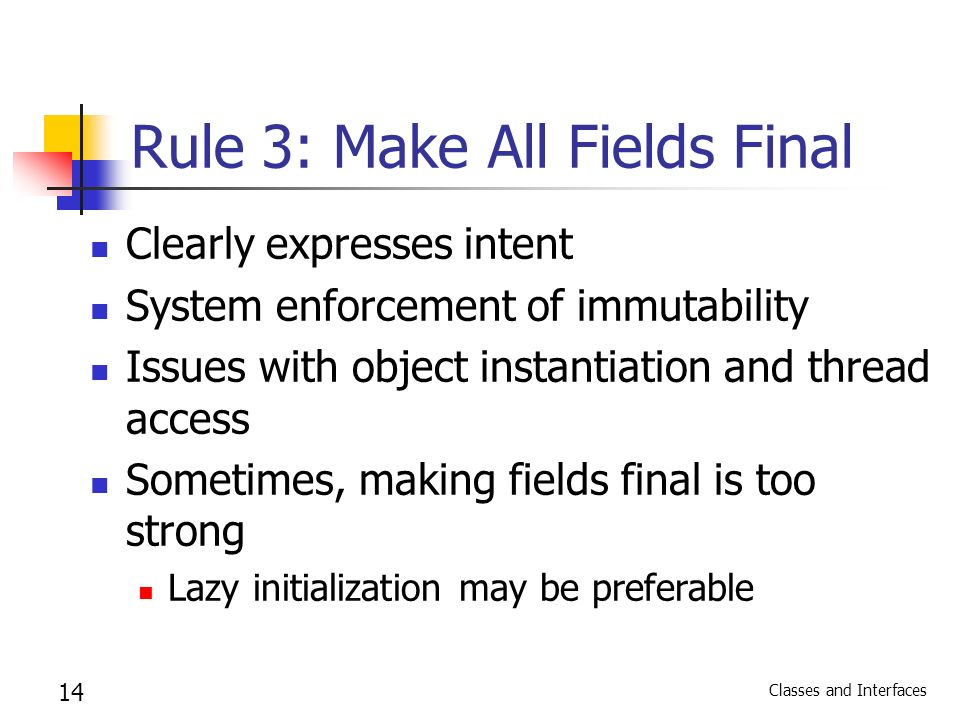 Rule 3: Make All Fields Final

- Clearly expresses intent
- System enforcement of immutability
- Issues with object instantiation and thread access
- Sometimes, making fields final is too strong
  - Lazy initialization may be preferable

14

Classes and Interfaces